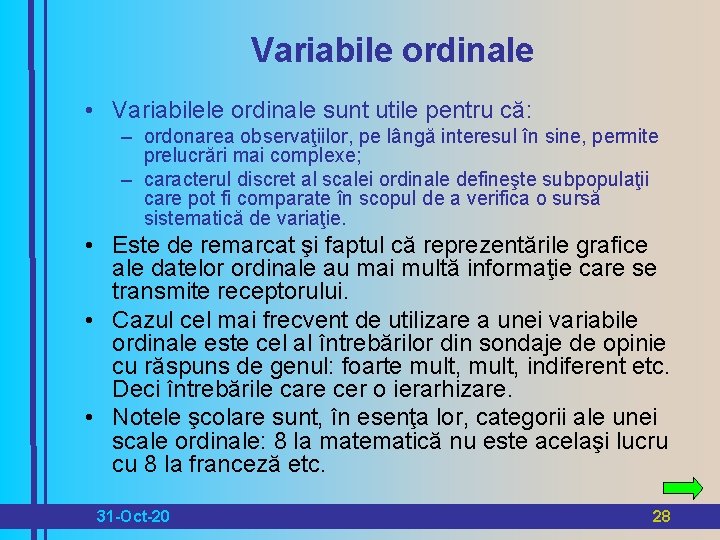 Variabile ordinale

• Variabilele ordinale sunt utile pentru că:
– ordonarea observaţiilor, pe lângă interesul în sine, permite prelucrări mai complexe;
– caracterul discret al scalei ordinale defineşte subpopulaţii care pot fi comparate în scopul de a verifica o sursă sistematică de variaţie.

• Este de remarcat şi faptul că reprezentările grafice ale datelor ordinale au mai multă informaţie care se transmite receptorului.

• Cazul cel mai frecvent de utilizare a unei variabile ordinale este cel al întrebărilor din sondaje de opinie cu răspuns de genul: foarte mult, mult, indiferent etc. Deci întrebările care cer o ierarhizare.

• Notele şcolare sunt, în esenţa lor, categorii ale unei scale ordinale: 8 la matematică nu este acelaşi lucru cu 8 la franceză etc.

31-Oct-20

28